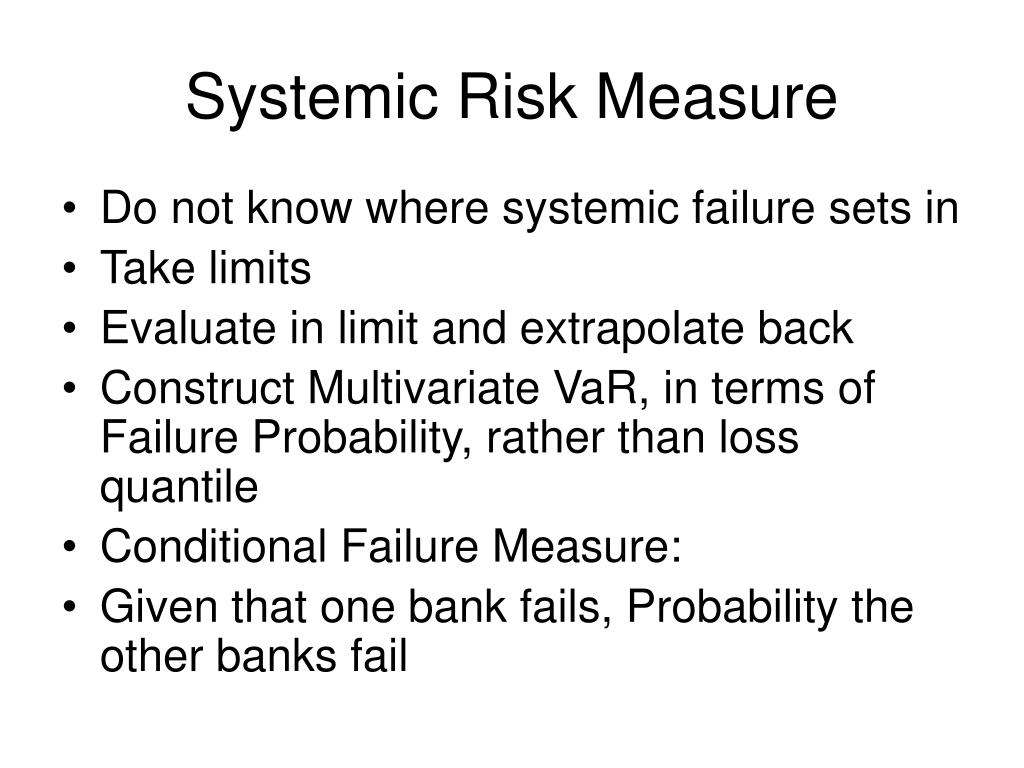 Systemic Risk Measure

• Do not know where systemic failure sets in
• Take limits
• Evaluate in limit and extrapolate back
• Construct Multivariate VaR, in terms of Failure Probability, rather than loss quantile
• Conditional Failure Measure:
• Given that one bank fails, Probability the other banks fail